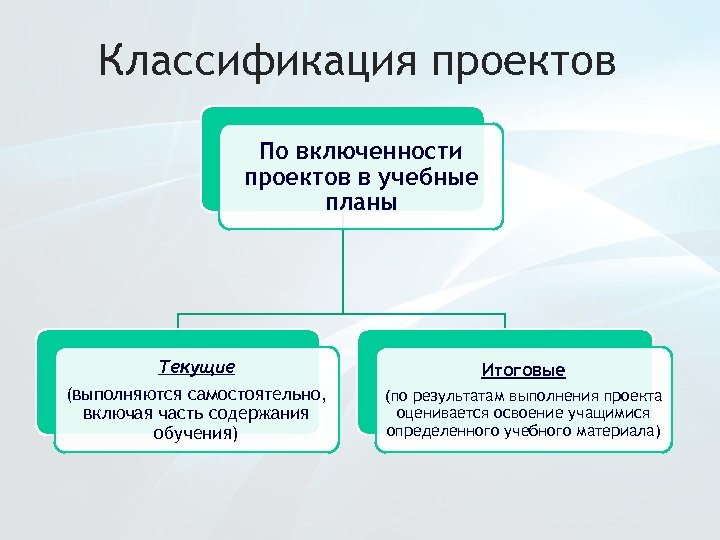 Классификация проектов

По включенности проектов в учебные планы

Текущие

(выполняются самостоятельно, включая часть содержания обучения)

Итоговые

(по результатам выполнения проекта оценивается освоение учащимися определенного учебного материала)